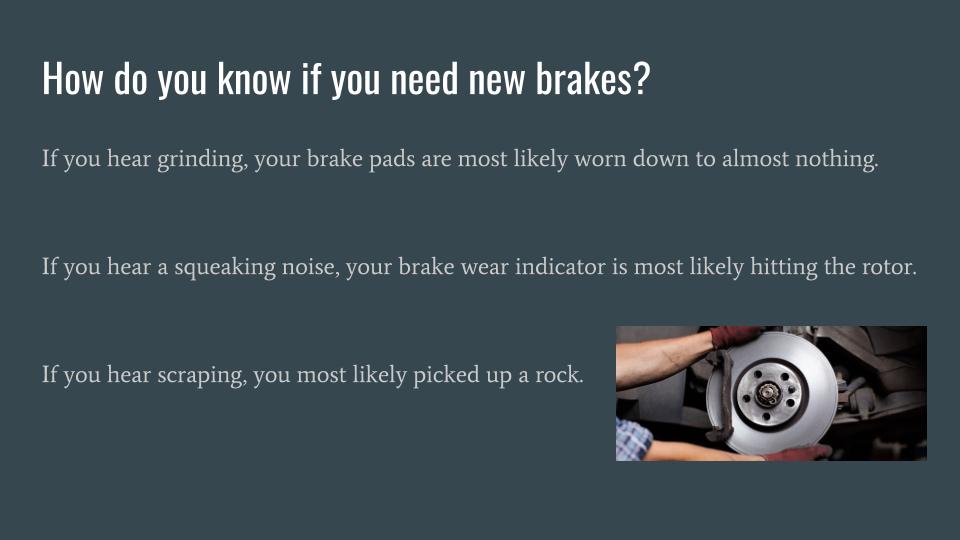 How do you know if you need new brakes?

If you hear grinding, your brake pads are most likely worn down to almost nothing.

If you hear a squeaking noise, your brake wear indicator is most likely hitting the rotor.

If you hear scraping, you most likely picked up a rock.